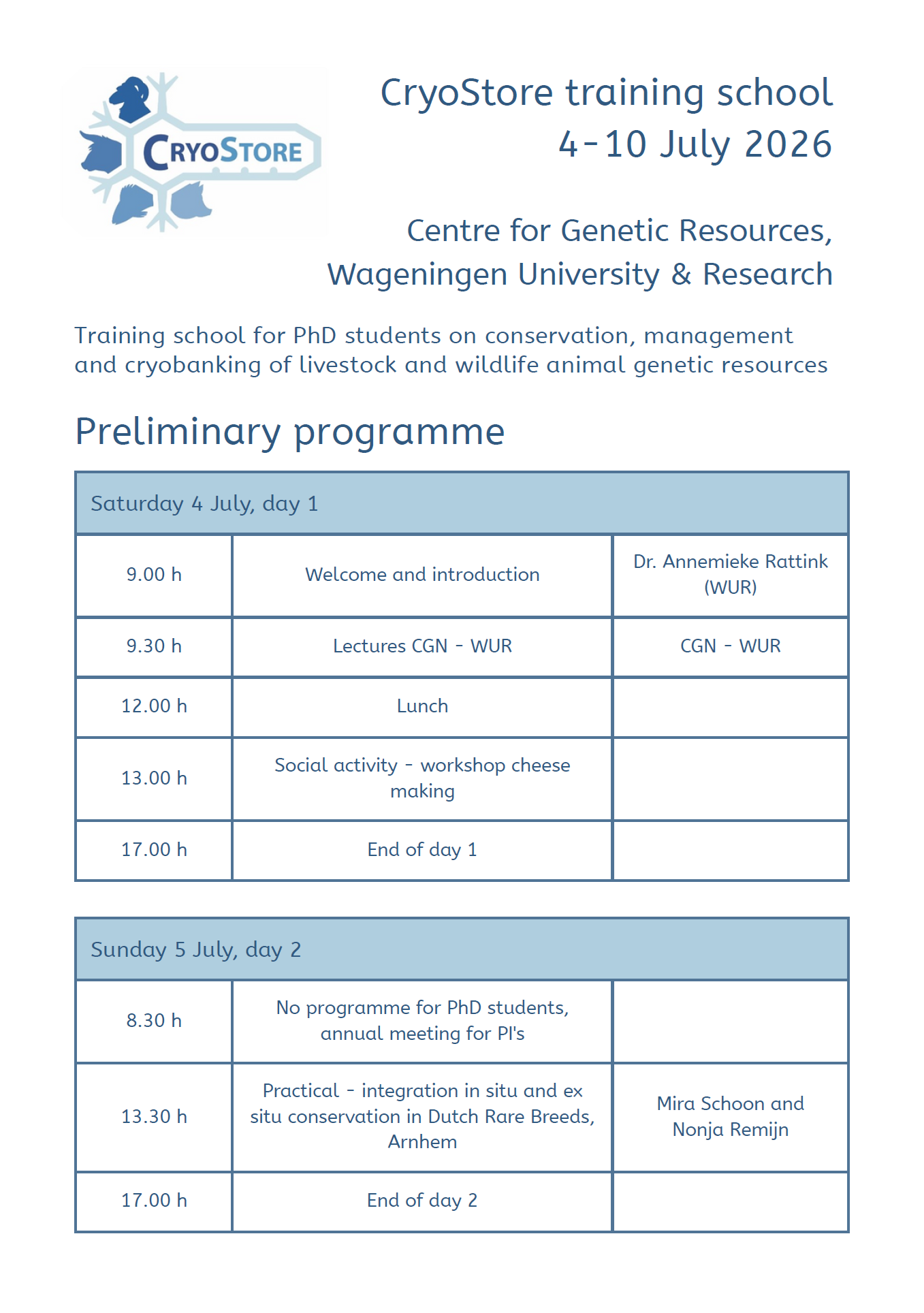 CRYOSTORE

CryoStore training school
4-10 July 2026

Centre for Genetic Resources,
Wageningen University & Research

Training school for PhD students on conservation, management and cryobanking of livestock and wildlife animal genetic resources

Preliminary programme

| Saturday 4 July, day 1 | | |
|---|---|---|
| 9.00 h | Welcome and introduction | Dr. Annemieke Rattink (WUR) |
| 9.30 h | Lectures CGN - WUR | CGN - WUR |
| 12.00 h | Lunch | |
| 13.00 h | Social activity - workshop cheese making | |
| 17.00 h | End of day 1 | |

| Sunday 5 July, day 2 | | |
|---|---|---|
| 8.30 h | No programme for PhD students, annual meeting for PI's | |
| 13.30 h | Practical - integration in situ and ex situ conservation in Dutch Rare Breeds, Arnhem | Mira Schoon and Nonja Remijn |
| 17.00 h | End of day 2 | |